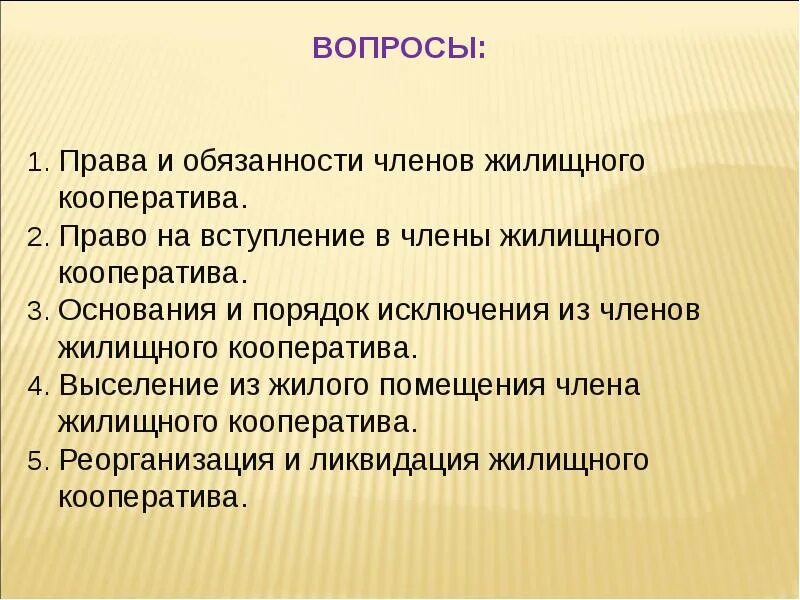 ВОПРОСЫ:

1. Права и обязанности членов жилищного кооператива.
2. Право на вступление в члены жилищного кооператива.
3. Основания и порядок исключения из членов жилищного кооператива.
4. Выселение из жилого помещения члена жилищного кооператива.
5. Реорганизация и ликвидация жилищного кооператива.